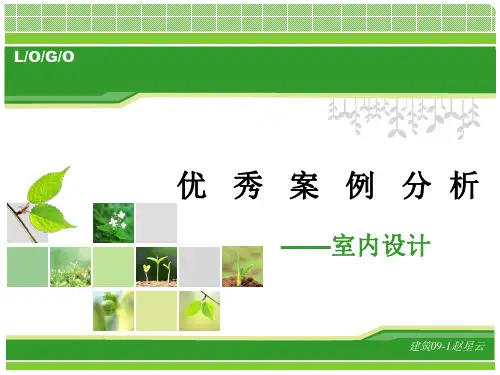 L/O/G/O

优 秀 案 例 分 析

——室内设计

建筑09-1赵星云